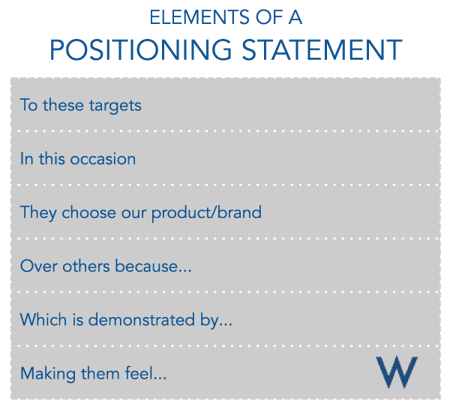 ELEMENTS OF A
POSITIONING STATEMENT

To these targets

In this occasion

They choose our product/brand

Over others because...

Which is demonstrated by...

Making them feel...

W